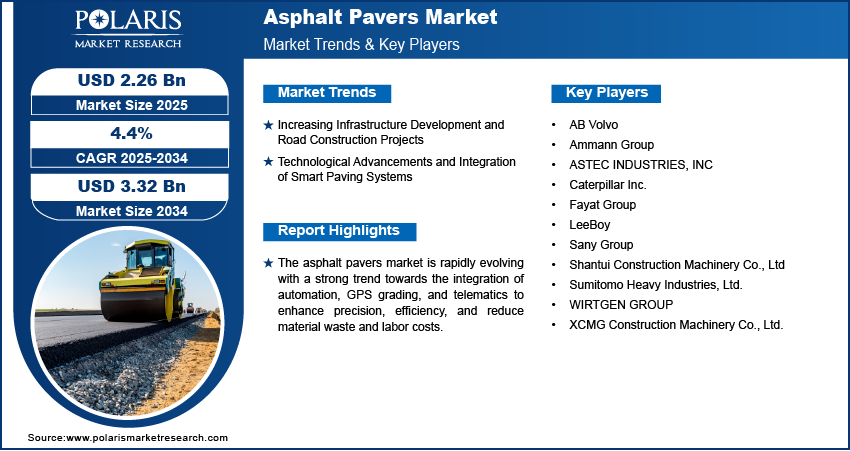 POLARIS
MARKET RESEARCH

Asphalt Pavers Market
Market Trends & Key Players

USD 2.26 Bn
Market Size 2025

4.4%
CAGR 2025-2034

USD 3.32 Bn
Market Size 2034

Market Trends

★ Increasing Infrastructure Development and Road Construction Projects

★ Technological Advancements and Integration of Smart Paving Systems

Report Highlights

★ The asphalt pavers market is rapidly evolving with a strong trend towards the integration of automation, GPS grading, and telematics to enhance precision, efficiency, and reduce material waste and labor costs.

Key Players

• AB Volvo
• Ammann Group
• ASTEC INDUSTRIES, INC
• Caterpillar Inc.
• Fayat Group
• LeeBoy
• Sany Group
• Shantui Construction Machinery Co., Ltd
• Sumitomo Heavy Industries, Ltd.
• WIRTGEN GROUP
• XCMG Construction Machinery Co., Ltd.

Source:www.polarismarketresearch.com